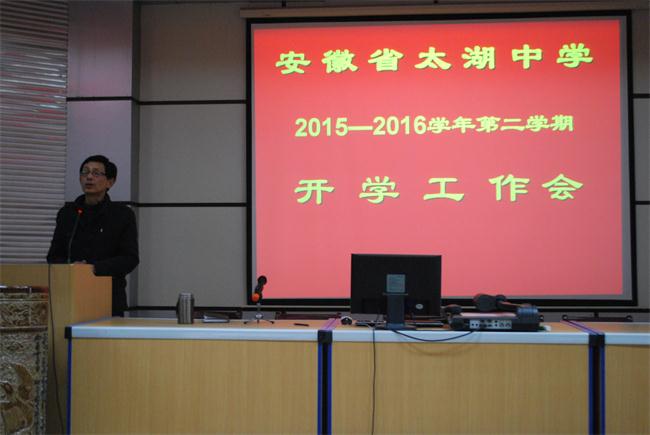 安徽省太湖中学

2015—2016学年第二学期

开学工作会